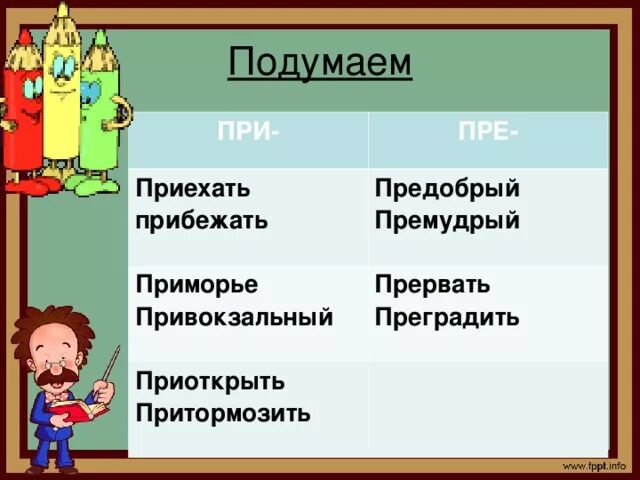 Подумаем

| ПРИ- | ПРЕ- |
|---|---|
| Приехать прибежать | Предобрый Премудрый |
| Приморье Привокзальный | Прервать Преградить |
| Приоткрыть Притормозить | |

www.fppt.info